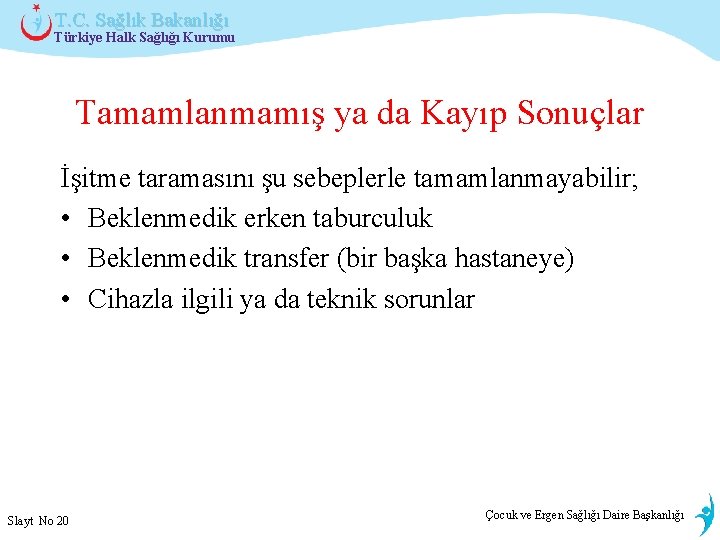 T.C. Sağlık Bakanlığı
Türkiye Halk Sağlığı Kurumu

Tamamlanmamış ya da Kayıp Sonuçlar

İşitme taramasını şu sebeplerle tamamlanmayabilir;
• Beklenmedik erken taburculuk
• Beklenmedik transfer (bir başka hastaneye)
• Cihazla ilgili ya da teknik sorunlar

Slayt No 20

Çocuk ve Ergen Sağlığı Daire Başkanlığı